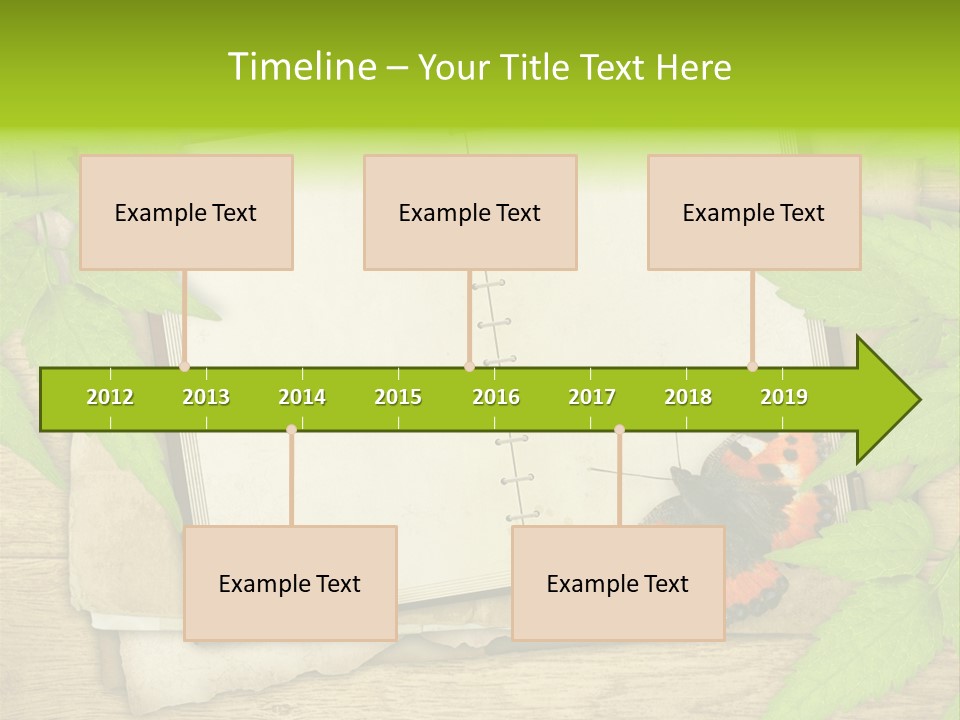 Timeline – Your Title Text Here

Example Text

Example Text

Example Text

2012 2013 2014 2015 2016 2017 2018 2019

Example Text

Example Text